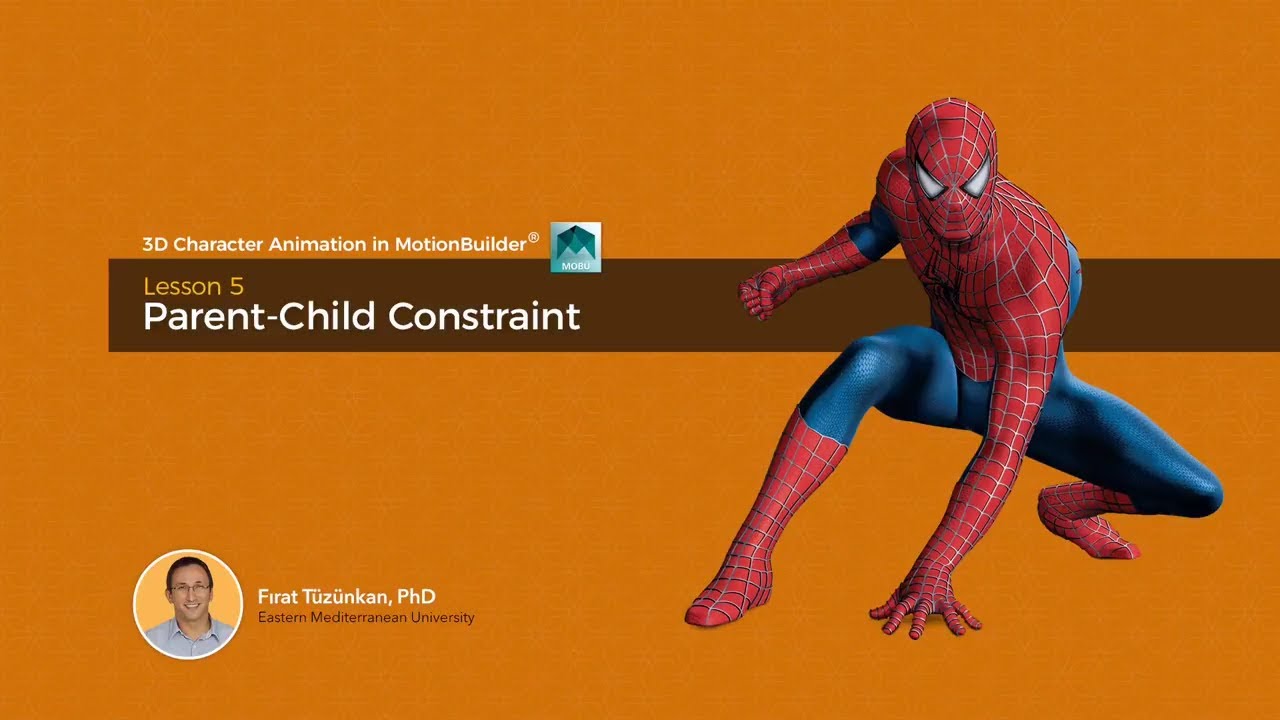 3D Character Animation in MotionBuilder®

MOBU

Lesson 5

Parent-Child Constraint

Fırat Tüzünkan, PhD

Eastern Mediterranean University